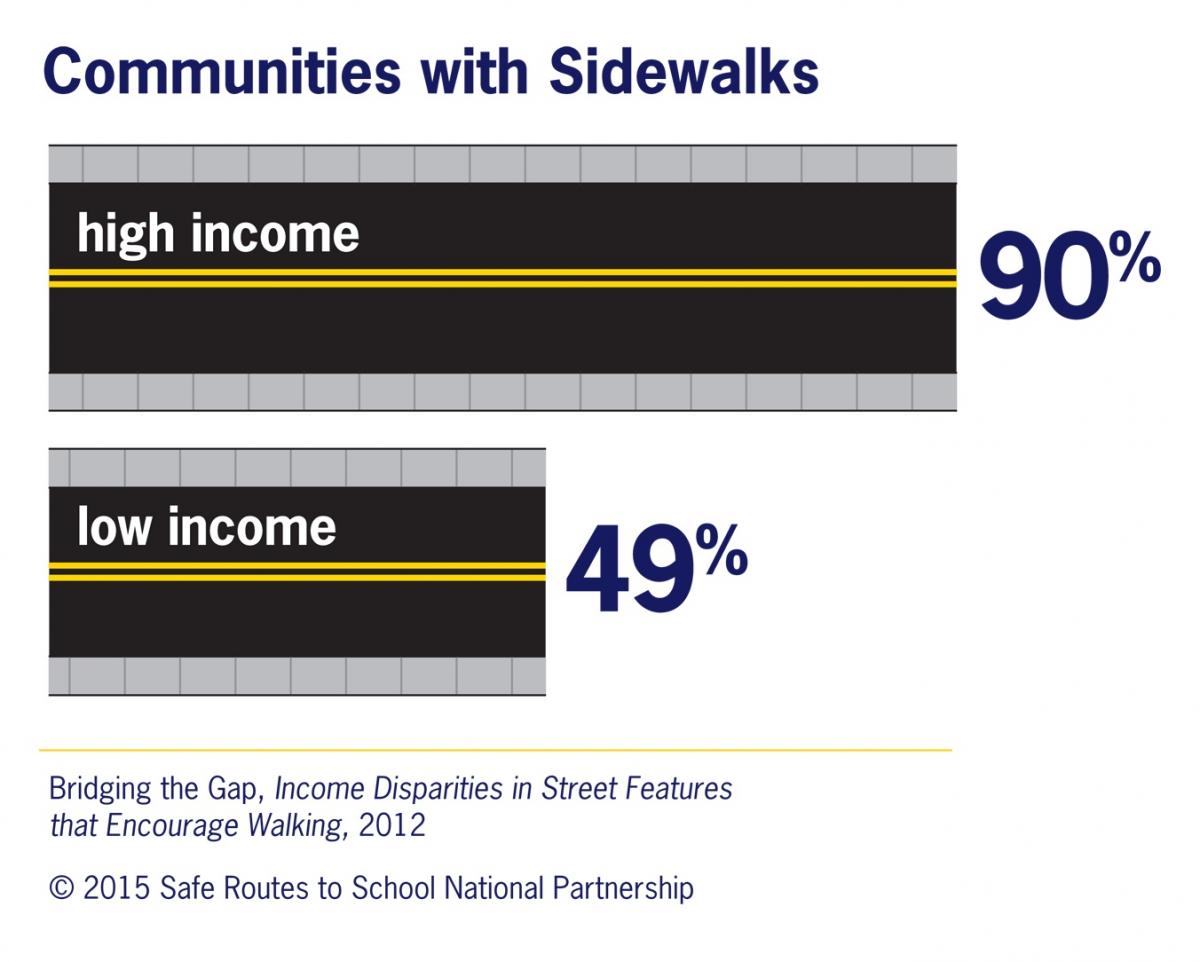 Communities with Sidewalks

high income

90%

low income

49%

Bridging the Gap, Income Disparities in Street Features that Encourage Walking, 2012

© 2015 Safe Routes to School National Partnership